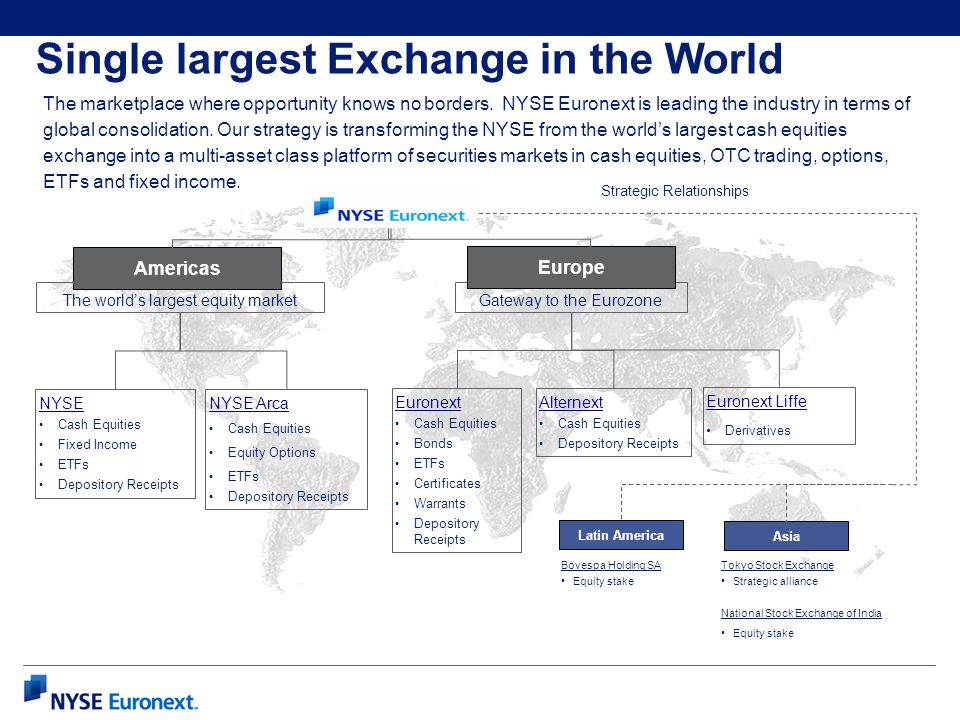 Single largest Exchange in the World

The marketplace where opportunity knows no borders. NYSE Euronext is leading the industry in terms of global consolidation. Our strategy is transforming the NYSE from the world's largest cash equities exchange into a multi-asset class platform of securities markets in cash equities, OTC trading, options, ETFs and fixed income.

Strategic Relationships

NYSE Euronext.

Americas

The world's largest equity market

Europe

Gateway to the Eurozone

NYSE
• Cash Equities
• Fixed Income
• ETFs
• Depository Receipts

NYSE Arca
• Cash Equities
• Equity Options
• ETFs
• Depository Receipts

Euronext
• Cash Equities
• Bonds
• ETFs
• Certificates
• Warrants
• Depository Receipts

Alternext
• Cash Equities
• Depository Receipts

Euronext Liffe
• Derivatives

Latin America

Bovespa Holding SA
• Equity stake

Asia

Tokyo Stock Exchange
• Strategic alliance

National Stock Exchange of India
• Equity stake

NYSE Euronext.